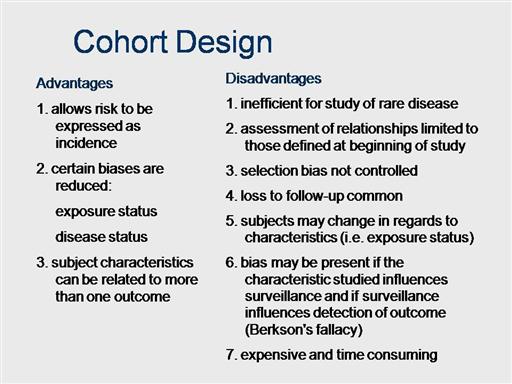 Cohort Design

Advantages

1. allows risk to be expressed as incidence

2. certain biases are reduced:

exposure status

disease status

3. subject characteristics can be related to more than one outcome

Disadvantages

1. inefficient for study of rare disease

2. assessment of relationships limited to those defined at beginning of study

3. selection bias not controlled

4. loss to follow-up common

5. subjects may change in regards to characteristics (i.e. exposure status)

6. bias may be present if the characteristic studied influences surveillance and if surveillance influences detection of outcome (Berkson's fallacy)

7. expensive and time consuming